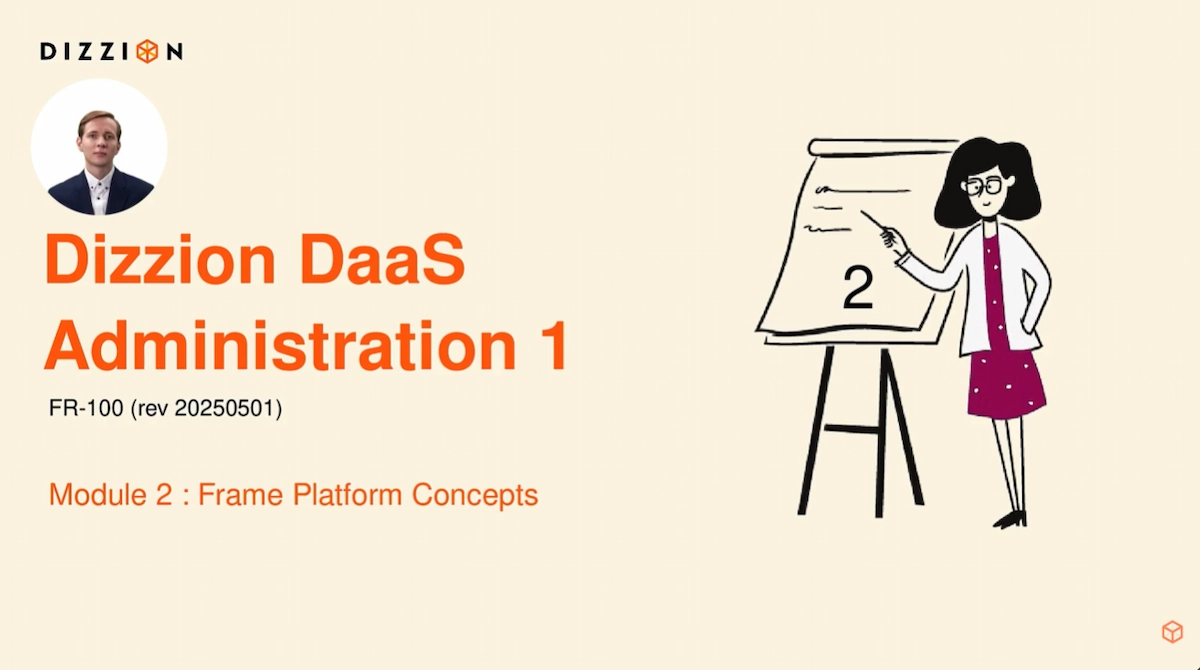 DIZZION

Dizzion DaaS Administration 1

FR-100 (rev 20250501)

Module 2 : Frame Platform Concepts

2